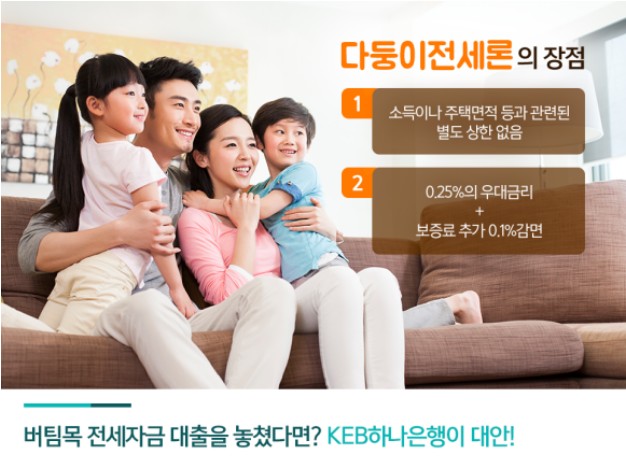 다둥이전세론의 장점

1
소득이나 주택면적 등과 관련된 별도 상한 없음

2
0.25%의 우대금리
+
보증료 추가 0.1%감면

버팀목 전세자금 대출을 놓쳤다면? KEB하나은행이 대안!